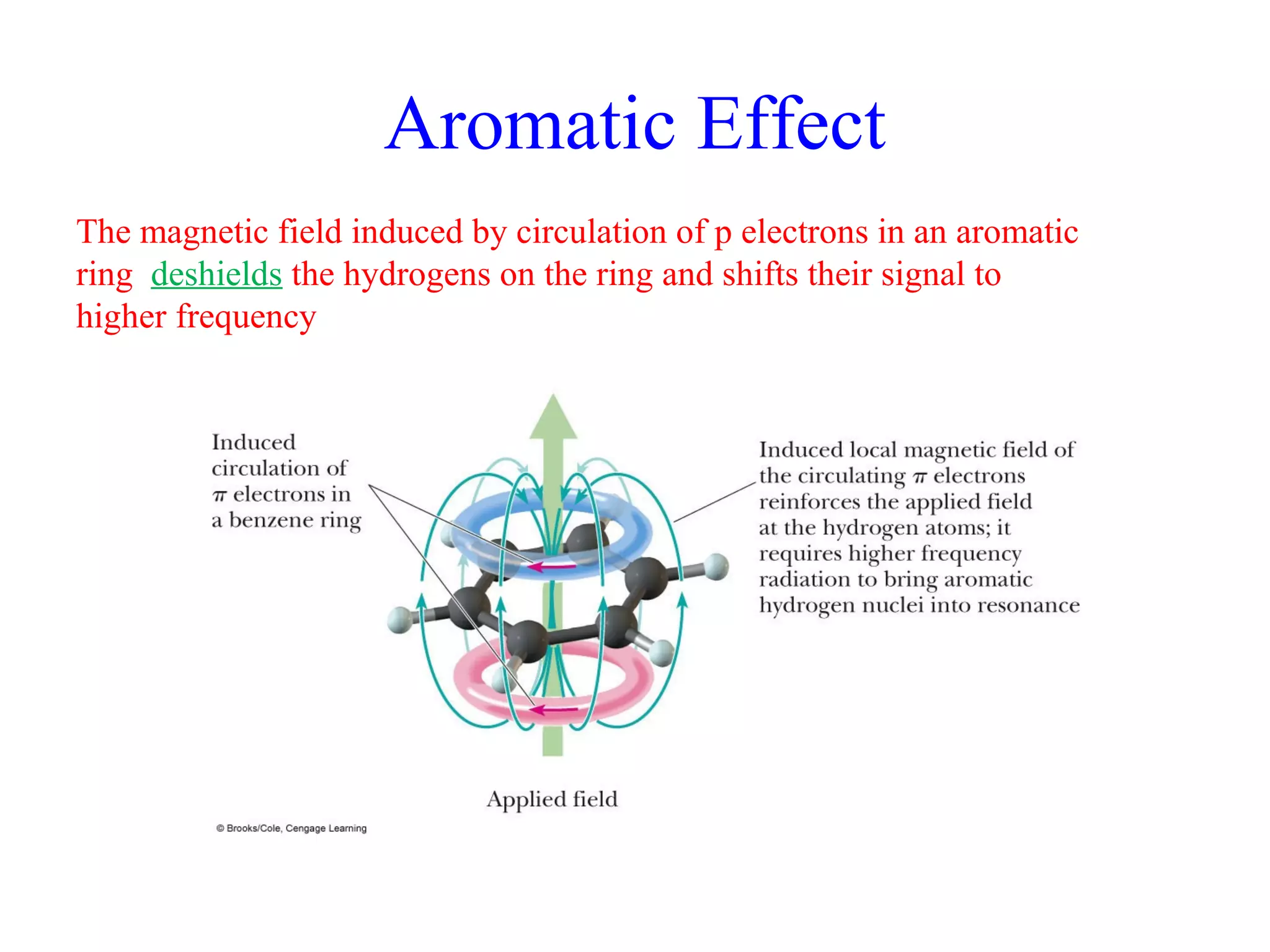 Aromatic Effect

The magnetic field induced by circulation of p electrons in an aromatic ring deshields the hydrogens on the ring and shifts their signal to higher frequency

Induced circulation of $\pi$ electrons in a benzene ring

Induced local magnetic field of the circulating $\pi$ electrons reinforces the applied field at the hydrogen atoms; it requires higher frequency radiation to bring aromatic hydrogen nuclei into resonance

Applied field

© Brooks/Cole, Cengage Learning